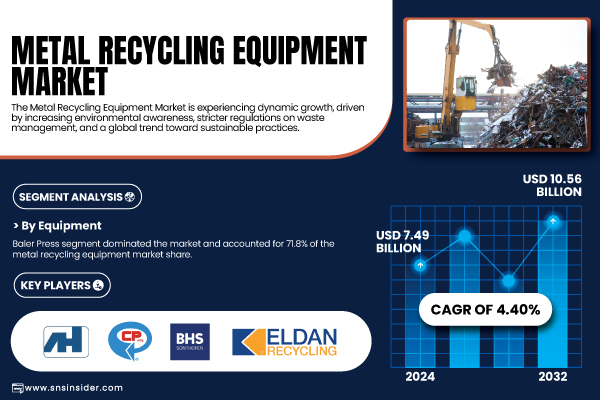 METAL RECYCLING EQUIPMENT MARKET

The Metal Recycling Equipment Market is experiencing dynamic growth, driven by increasing environmental awareness, stricter regulations on waste management, and a global trend toward sustainable practices.

SEGMENT ANALYSIS

> By Equipment

Baler Press segment dominated the market and accounted for 71.8% of the metal recycling equipment market share.

KEY PLAYERS

AH

CP

BHS SONTHOFEN

ELDAN RECYCLING

USD 10.56 BILLION

USD 7.49 BILLION

CAGR OF 4.40%

2024

2032

www.snsinsider.com